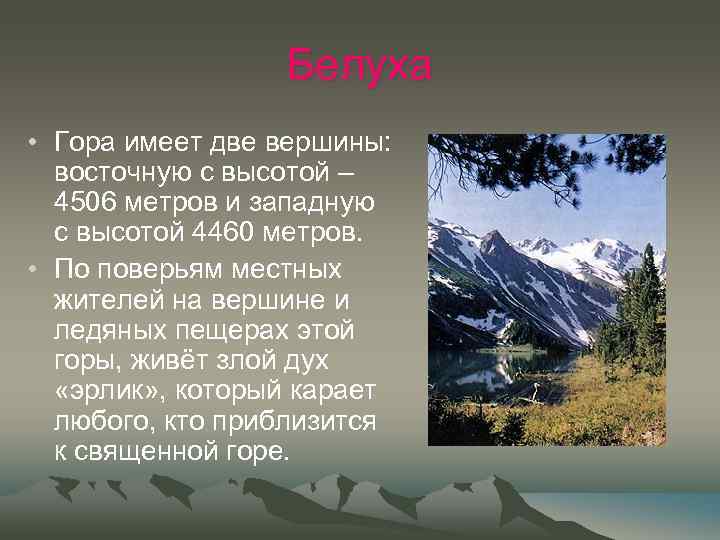 Белуха

• Гора имеет две вершины: восточную с высотой – 4506 метров и западную с высотой 4460 метров.
• По поверьям местных жителей на вершине и ледяных пещерах этой горы, живёт злой дух «эрлик», который карает любого, кто приблизится к священной горе.